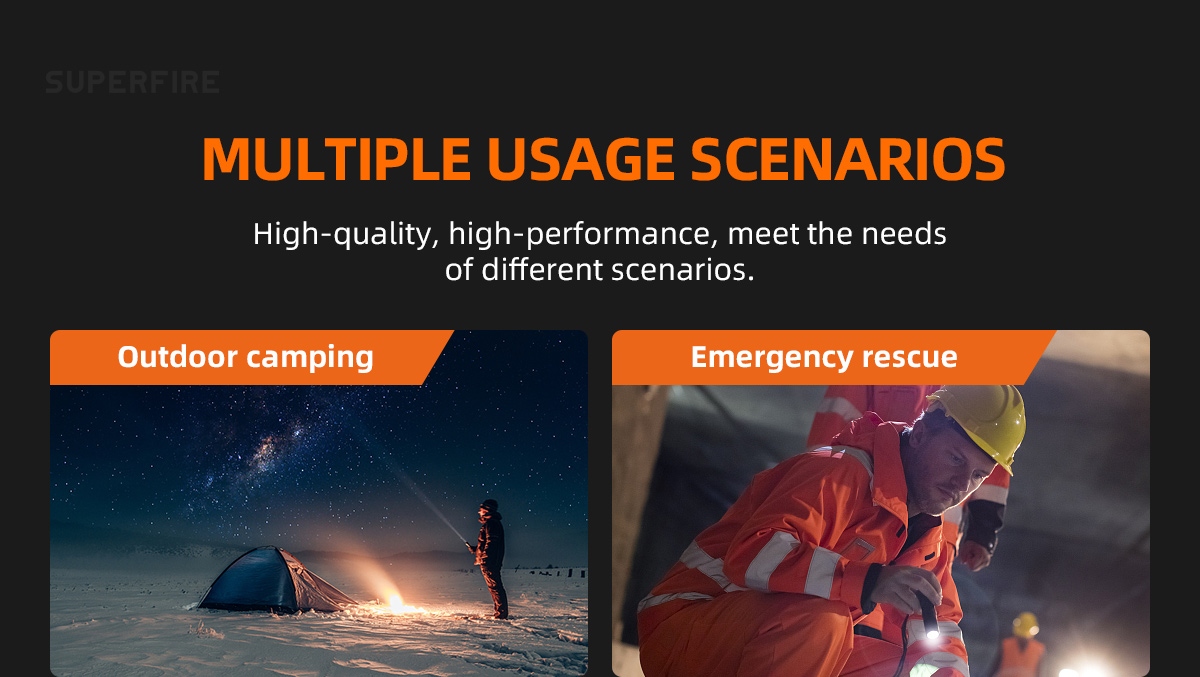 SUPERFIRE

MULTIPLE USAGE SCENARIOS

High-quality, high-performance, meet the needs of different scenarios.

Outdoor camping

Emergency rescue